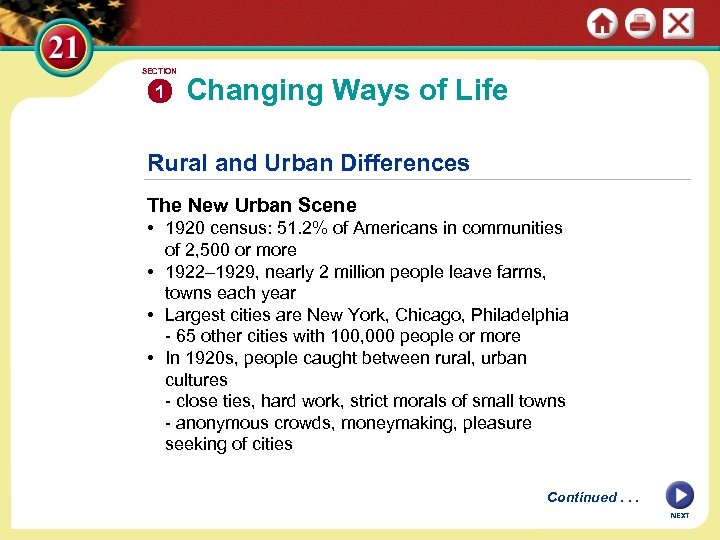 21

SECTION 1 Changing Ways of Life

Rural and Urban Differences

The New Urban Scene

• 1920 census: 51.2% of Americans in communities of 2,500 or more

• 1922–1929, nearly 2 million people leave farms, towns each year

• Largest cities are New York, Chicago, Philadelphia
- 65 other cities with 100,000 people or more

• In 1920s, people caught between rural, urban cultures
- close ties, hard work, strict morals of small towns
- anonymous crowds, moneymaking, pleasure seeking of cities

Continued . . .

NEXT